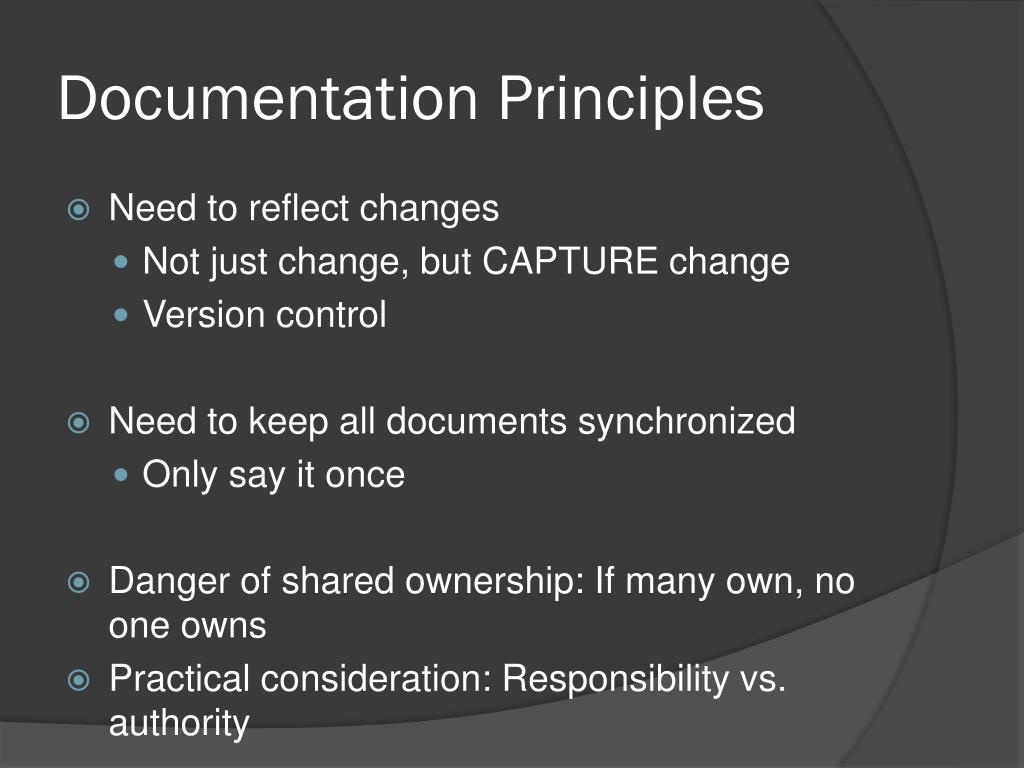 Documentation Principles

Need to reflect changes
Not just change, but CAPTURE change
Version control

Need to keep all documents synchronized
Only say it once

Danger of shared ownership: If many own, no one owns
Practical consideration: Responsibility vs. authority